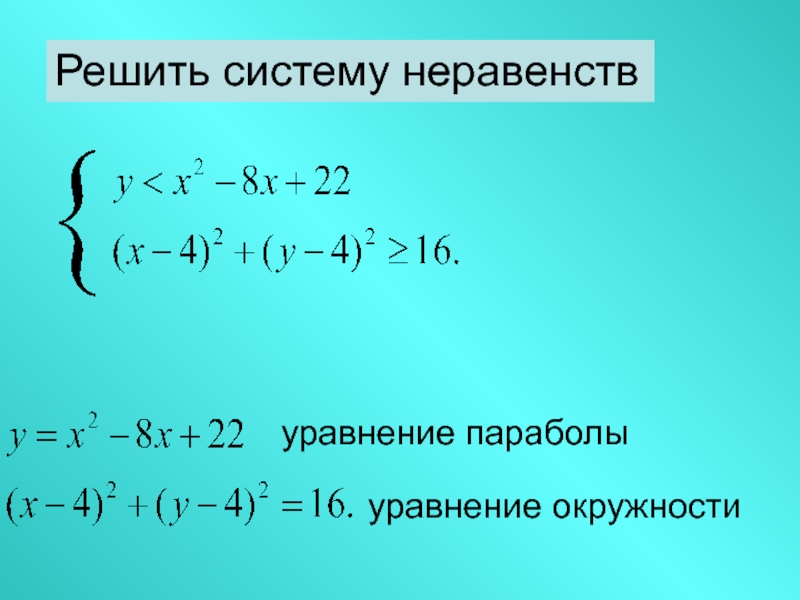 Решить систему неравенств

$\begin{cases} y < x^2 - 8x + 22 \\ (x-4)^2 + (y-4)^2 \geq 16. \end{cases}$

$y = x^2 - 8x + 22$ уравнение параболы

$(x-4)^2 + (y-4)^2 = 16.$ уравнение окружности